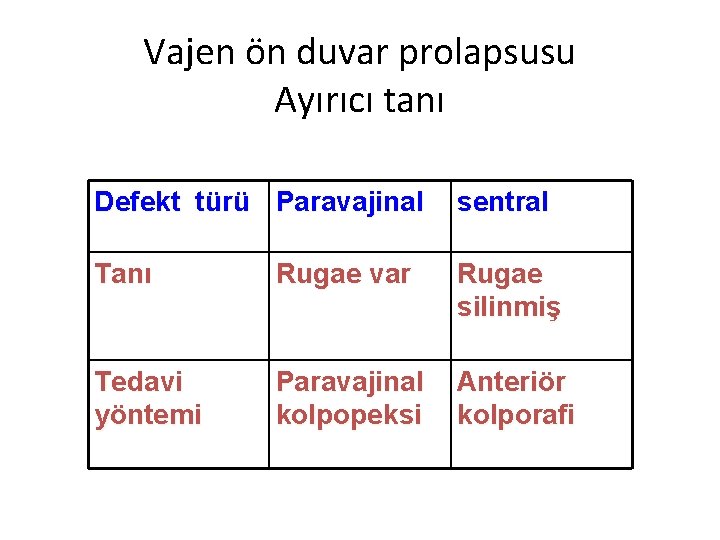 Vajen ön duvar prolapsusu
Ayırıcı tanı

| Defekt türü | Paravajinal | sentral |
|---|---|---|
| Tanı | Rugae var | Rugae silinmiş |
| Tedavi yöntemi | Paravajinal kolpopeksi | Anteriör kolporafi |